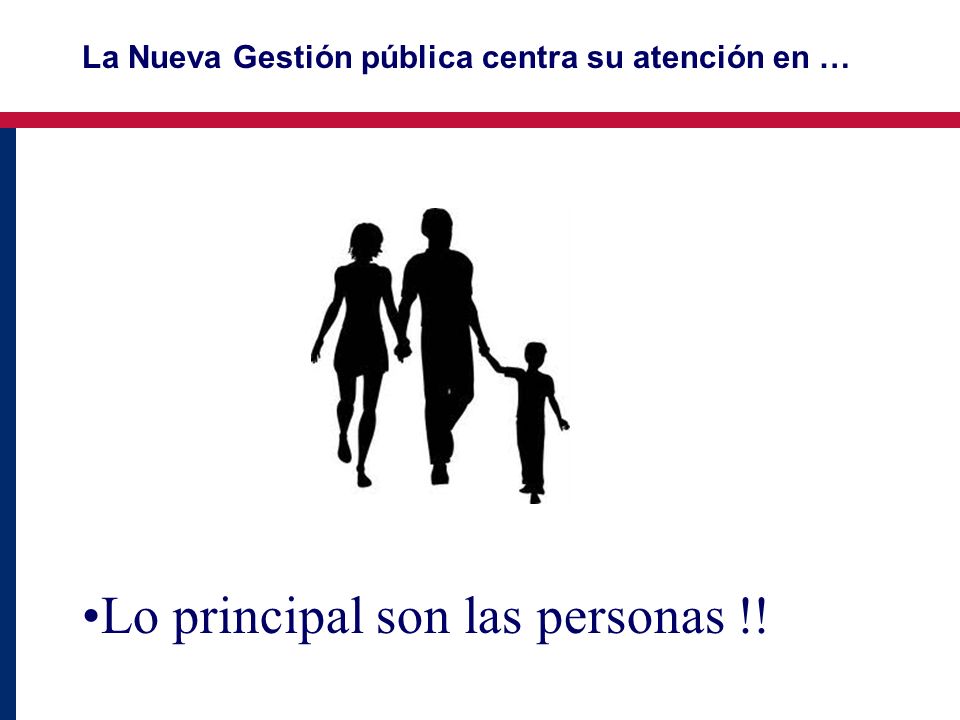 La Nueva Gestión pública centra su atención en …

•Lo principal son las personas !!